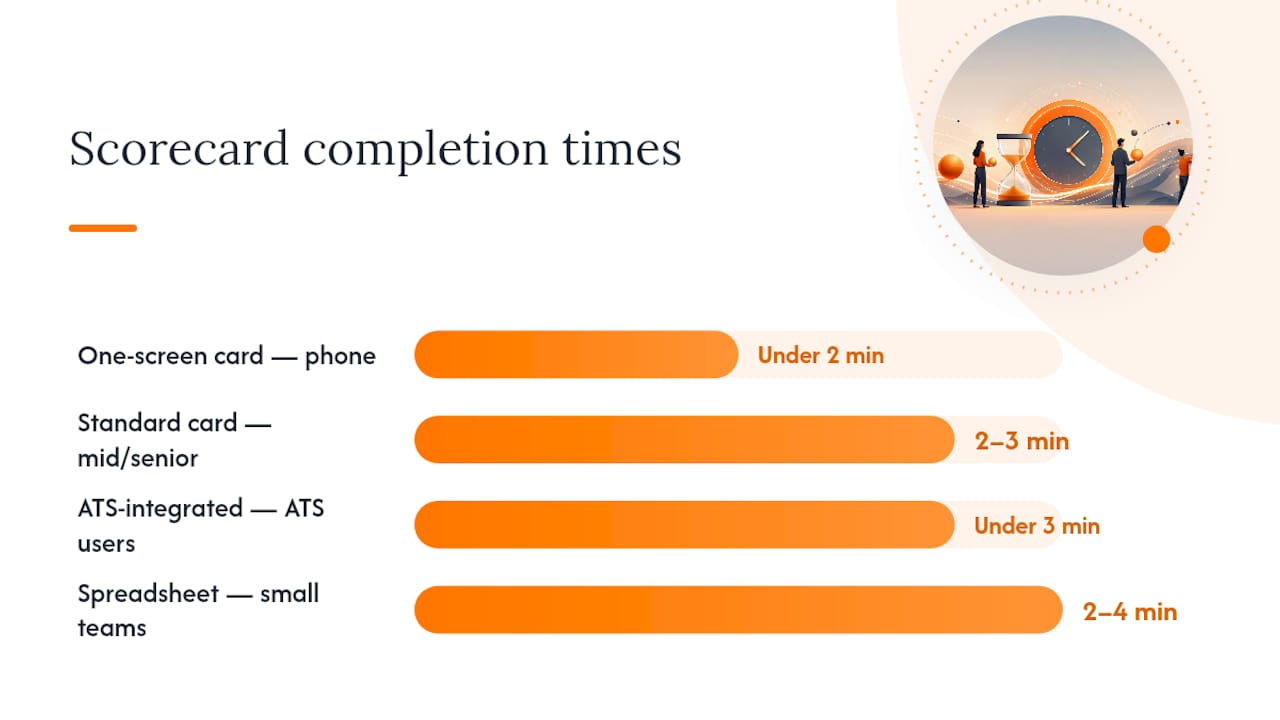 Scorecard completion times

One-screen card — phone
Under 2 min

Standard card — mid/senior
2–3 min

ATS-integrated — ATS users
Under 3 min

Spreadsheet — small teams
2–4 min